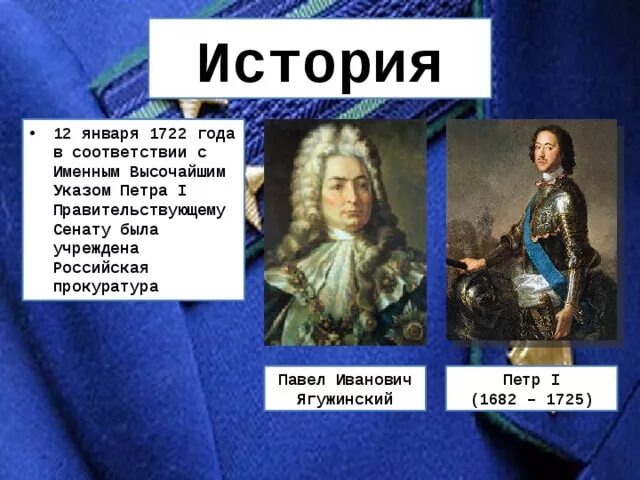 История

• 12 января 1722 года в соответствии с Именным Высочайшим Указом Петра I Правительствующему Сенату была учреждена Российская прокуратура

Павел Иванович Ягужинский

Петр I
(1682 – 1725)